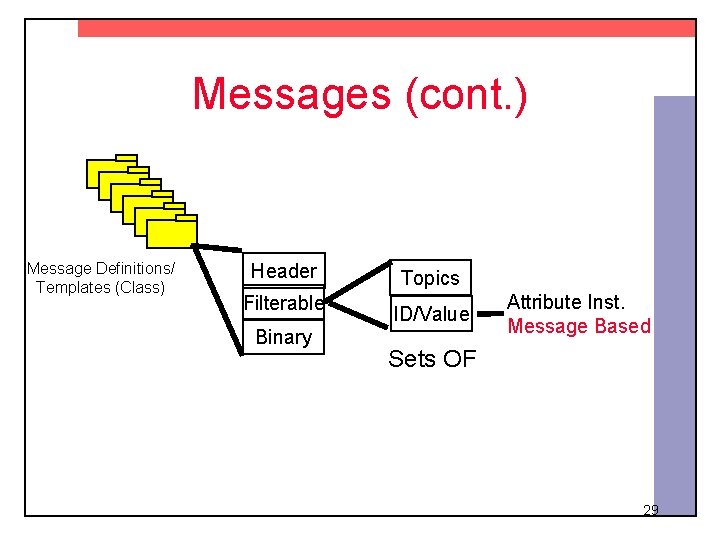 Messages (cont.)

Message Definitions/ Templates (Class)

Header

Filterable

Binary

Topics

ID/Value

Sets OF

Attribute Inst.
Message Based

29